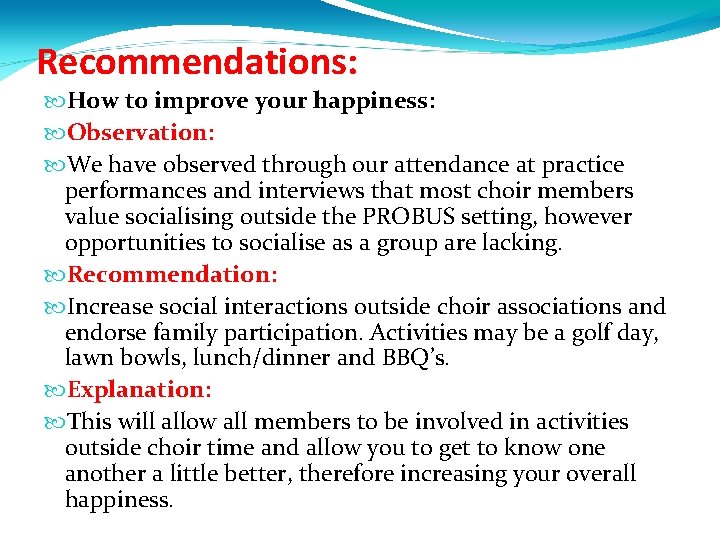 Recommendations:

How to improve your happiness:

Observation:

We have observed through our attendance at practice performances and interviews that most choir members value socialising outside the PROBUS setting, however opportunities to socialise as a group are lacking.

Recommendation:

Increase social interactions outside choir associations and endorse family participation. Activities may be a golf day, lawn bowls, lunch/dinner and BBQ's.

Explanation:

This will allow all members to be involved in activities outside choir time and allow you to get to know one another a little better, therefore increasing your overall happiness.